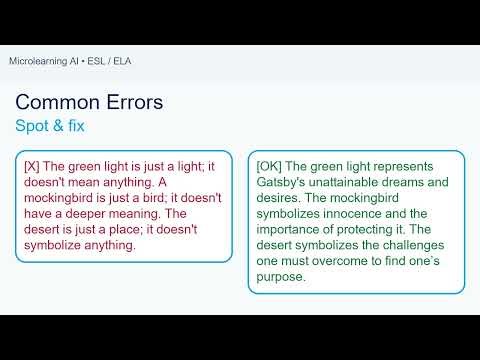 Microlearning AI • ESL / ELA

Common Errors
Spot & fix

[X] The green light is just a light; it doesn't mean anything. A mockingbird is just a bird; it doesn't have a deeper meaning. The desert is just a place; it doesn't symbolize anything.

[OK] The green light represents Gatsby's unattainable dreams and desires. The mockingbird symbolizes innocence and the importance of protecting it. The desert symbolizes the challenges one must overcome to find one's purpose.